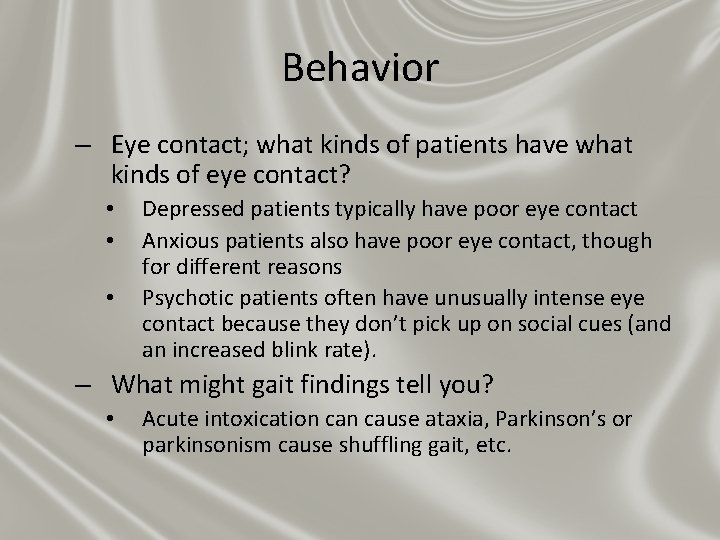 Behavior

– Eye contact; what kinds of patients have what kinds of eye contact?
 • Depressed patients typically have poor eye contact
 • Anxious patients also have poor eye contact, though for different reasons
 • Psychotic patients often have unusually intense eye contact because they don't pick up on social cues (and an increased blink rate).

– What might gait findings tell you?
 • Acute intoxication can cause ataxia, Parkinson's or parkinsonism cause shuffling gait, etc.